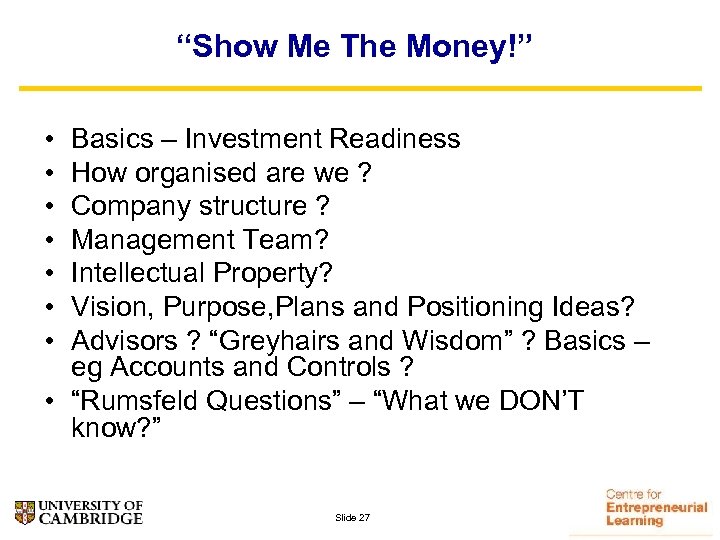 “Show Me The Money!”

• Basics – Investment Readiness
• How organised are we ?
• Company structure ?
• Management Team?
• Intellectual Property?
• Vision, Purpose,Plans and Positioning Ideas?
• Advisors ? “Greyhairs and Wisdom” ? Basics – eg Accounts and Controls ?
• “Rumsfeld Questions” – “What we DON’T know?”

UNIVERSITY OF CAMBRIDGE

Slide 27

Centre for Entrepreneurial Learning